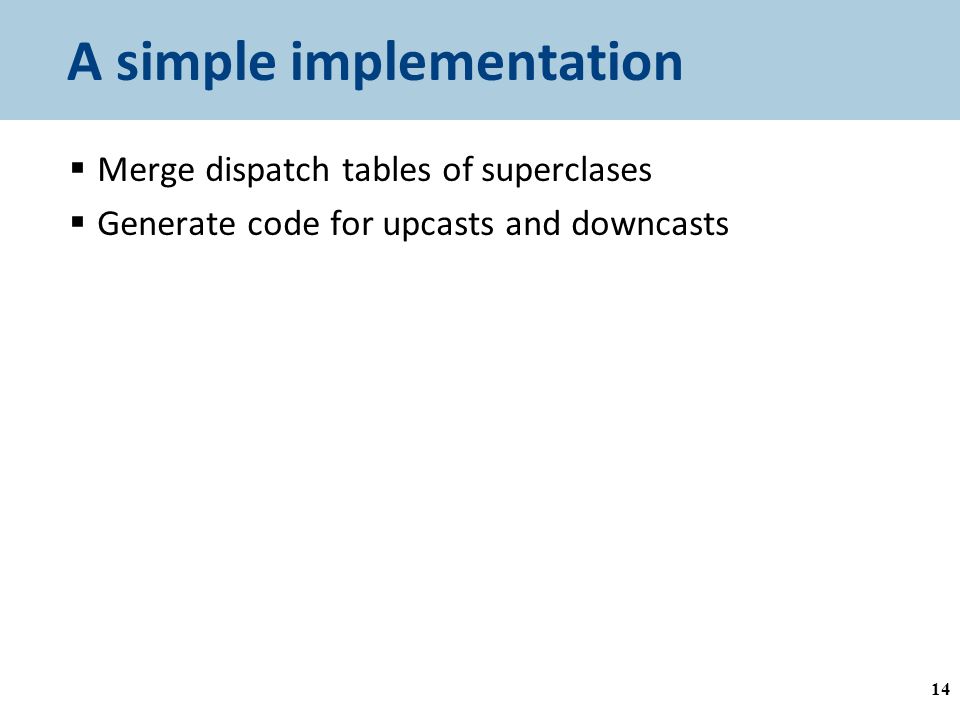 A simple implementation

▪ Merge dispatch tables of superclases
▪ Generate code for upcasts and downcasts

14